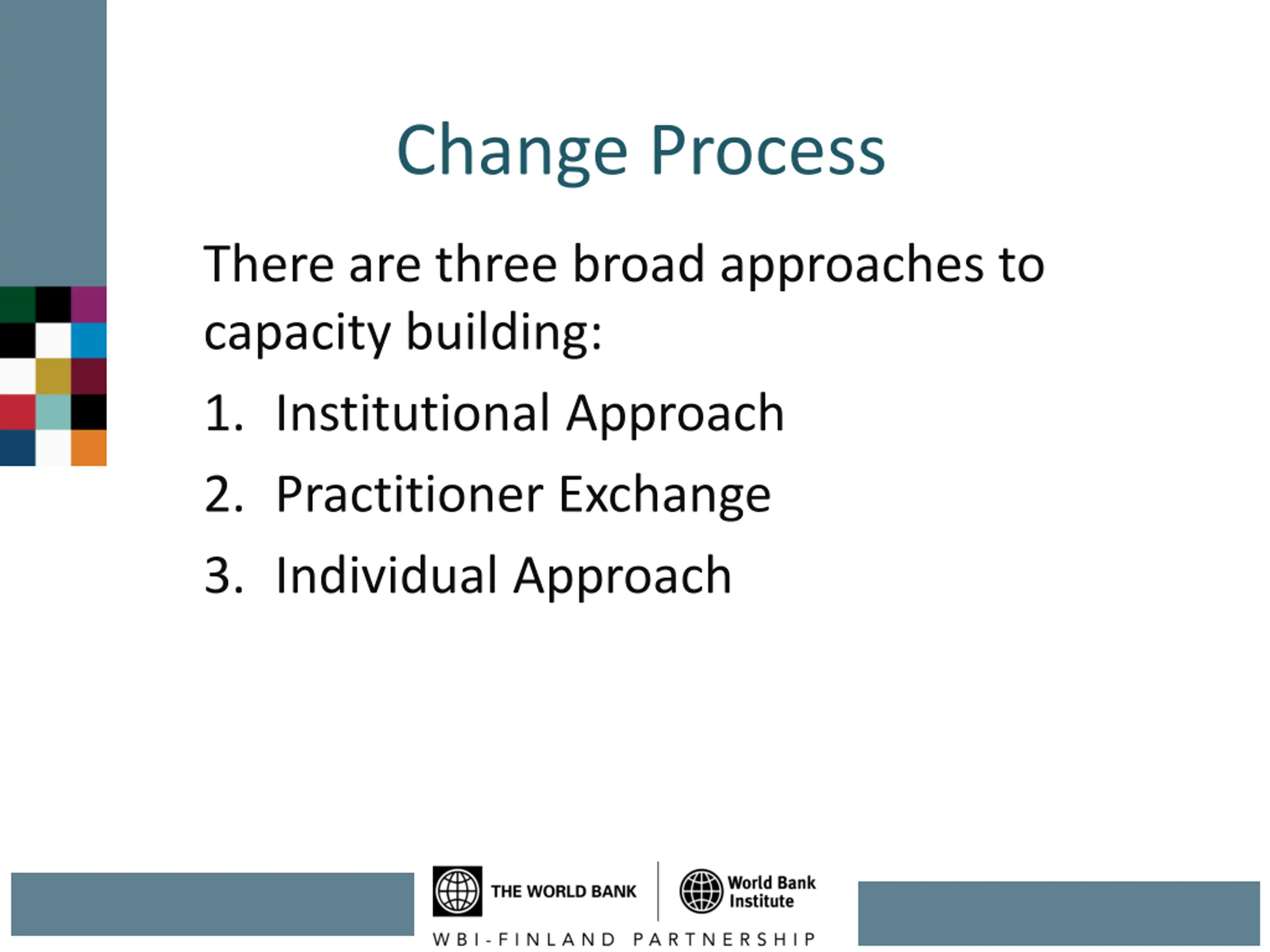 Change Process

There are three broad approaches to capacity building:

1. Institutional Approach
2. Practitioner Exchange
3. Individual Approach

THE WORLD BANK

World Bank Institute

WBI-FINLAND PARTNERSHIP